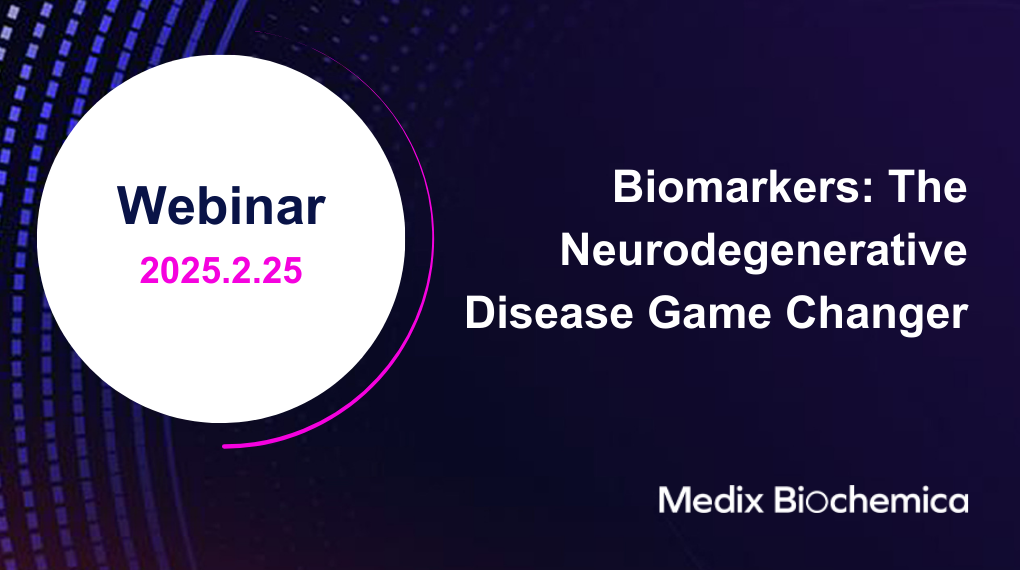 Webinar
2025.2.25

Biomarkers: The Neurodegenerative Disease Game Changer

Medix Biochemica